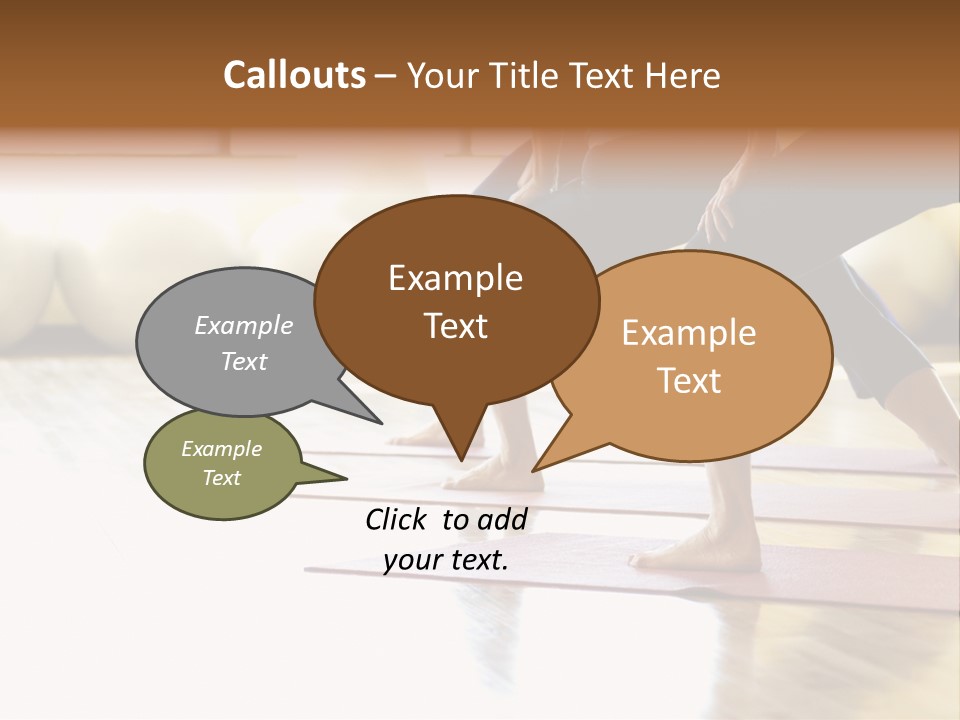 Callouts – Your Title Text Here

Example Text

Example Text

Example Text

Example Text

Click to add your text.